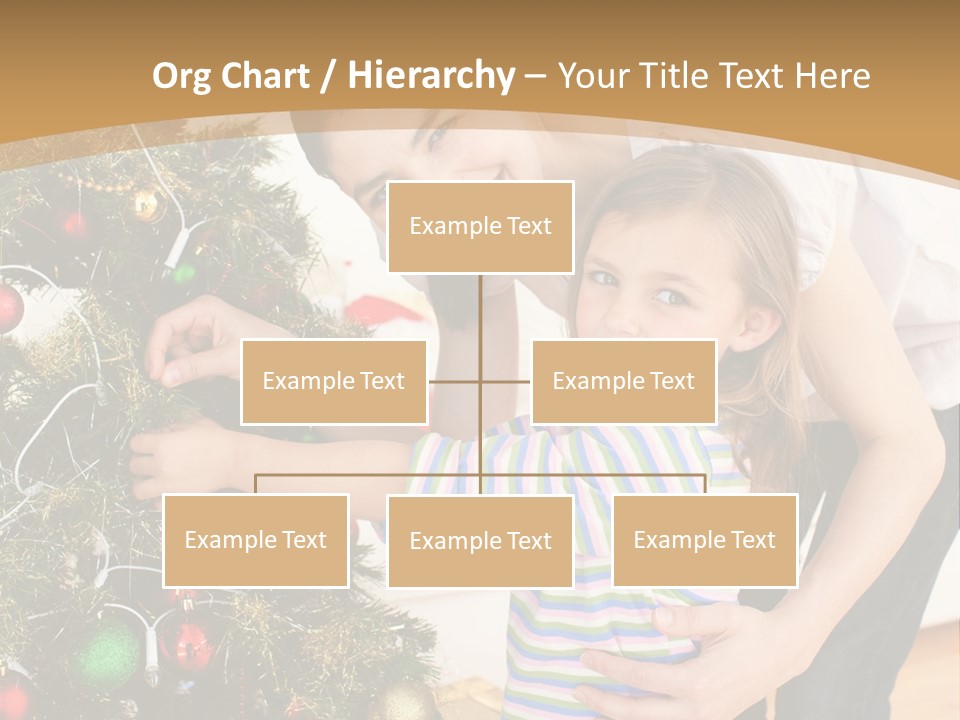 Org Chart / Hierarchy – Your Title Text Here

Example Text

Example Text

Example Text

Example Text

Example Text

Example Text